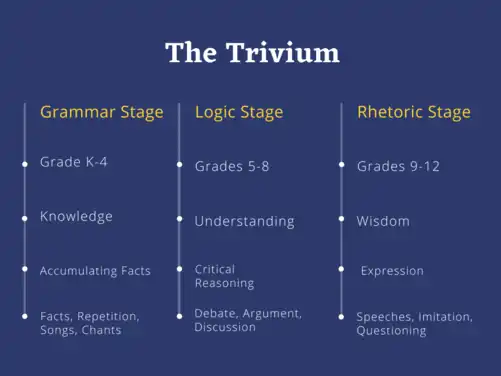 The Trivium

Grammar Stage

Grade K-4

Knowledge

Accumulating Facts

Facts, Repetition, Songs, Chants

Logic Stage

Grades 5-8

Understanding

Critical Reasoning

Debate, Argument, Discussion

Rhetoric Stage

Grades 9-12

Wisdom

Expression

Speeches, Imitation, Questioning